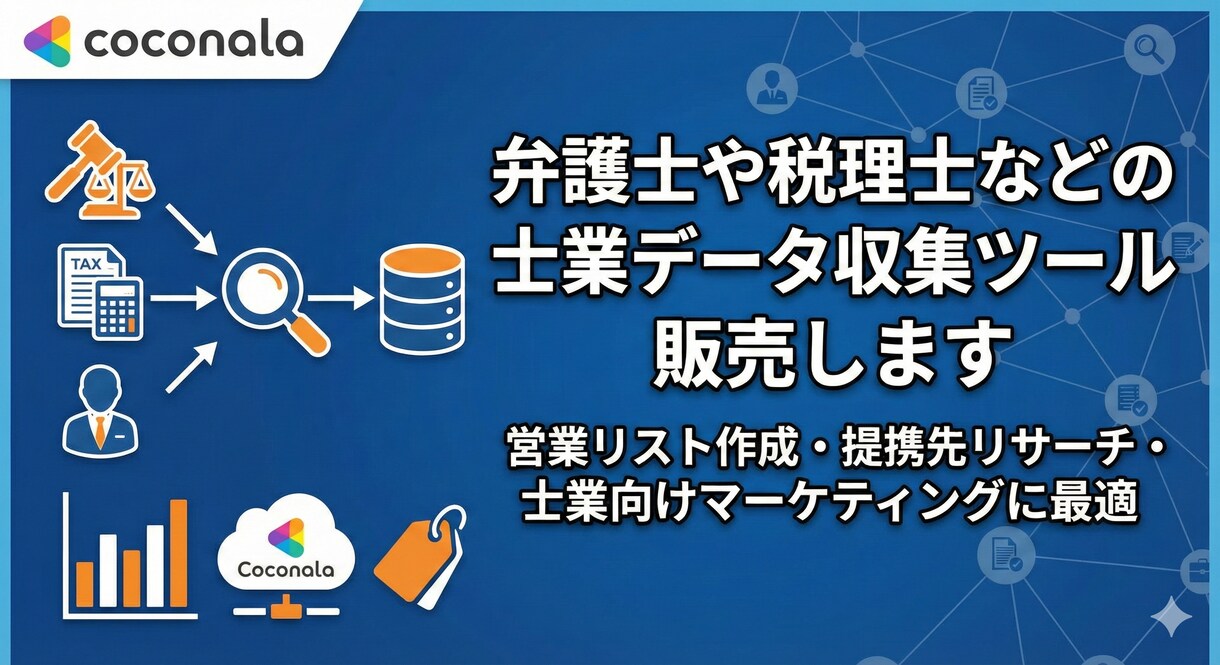 coconala

TAX

Coconala

弁護士や税理士などの士業データ収集ツール販売します

営業リスト作成・提携先リサーチ・士業向けマーケティングに最適